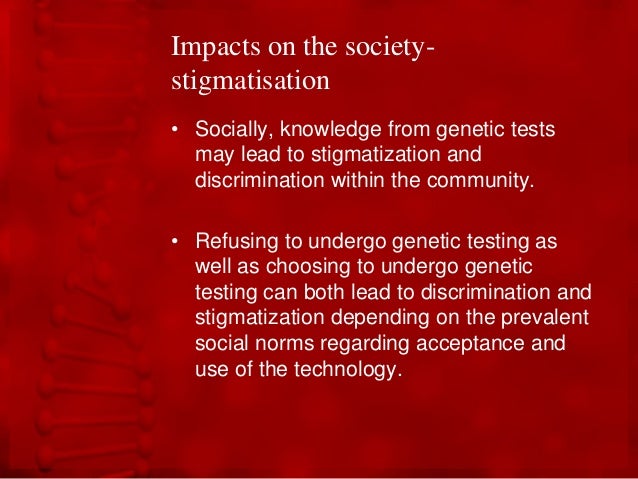 Impacts on the society-stigmatisation

• Socially, knowledge from genetic tests may lead to stigmatization and discrimination within the community.

• Refusing to undergo genetic testing as well as choosing to undergo genetic testing can both lead to discrimination and stigmatization depending on the prevalent social norms regarding acceptance and use of the technology.